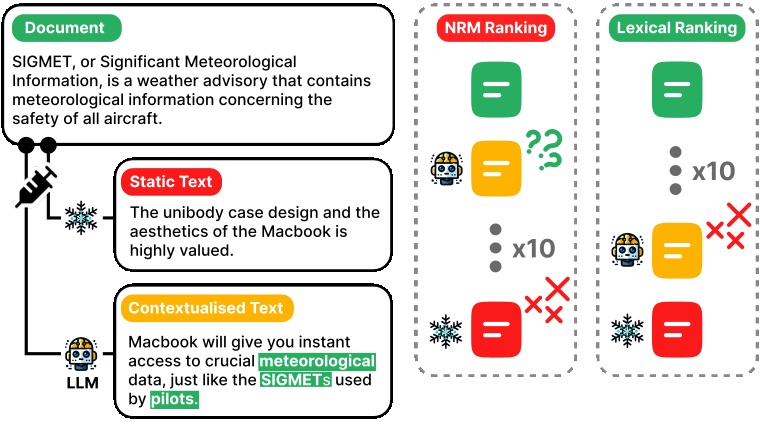 Document

SIGMET, or Significant Meteorological Information, is a weather advisory that contains meteorological information concerning the safety of all aircraft.

Static Text

The unibody case design and the aesthetics of the Macbook is highly valued.

Contextualised Text

Macbook will give you instant access to crucial meteorological data, just like the SIGMETs used by pilots.

LLM

NRM Ranking

??

x10

Lexical Ranking

x10